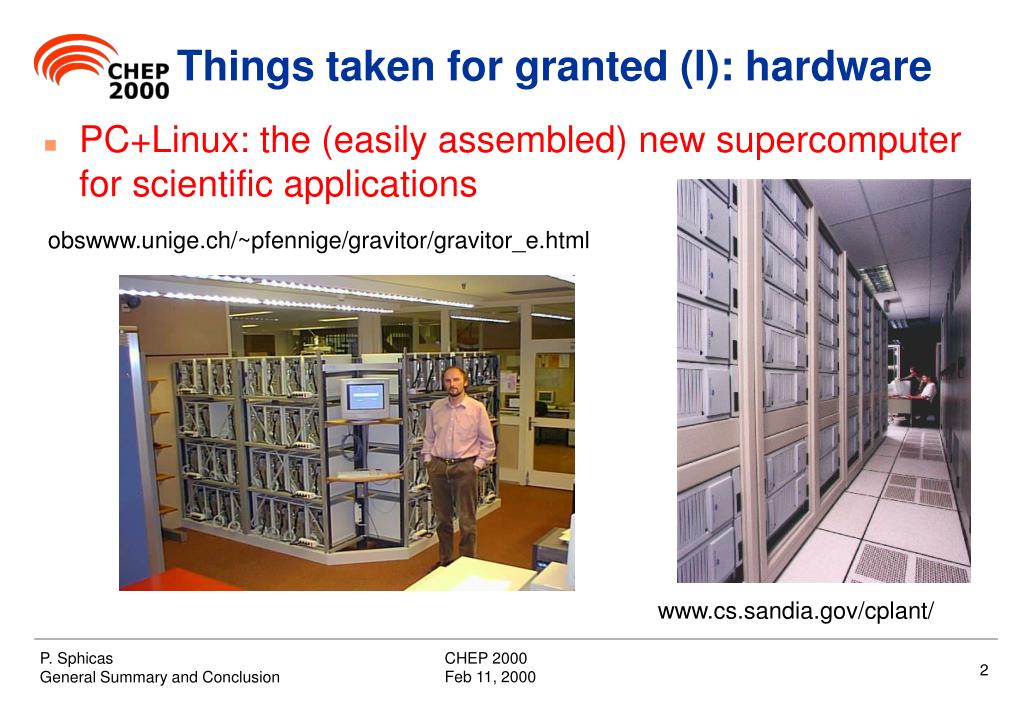 CHEP 2000

Things taken for granted (I): hardware

PC+Linux: the (easily assembled) new supercomputer for scientific applications

obswww.unige.ch/~pfennige/gravitor/gravitor_e.html

www.cs.sandia.gov/cplant/

P. Sphicas
General Summary and Conclusion

CHEP 2000
Feb 11, 2000

2